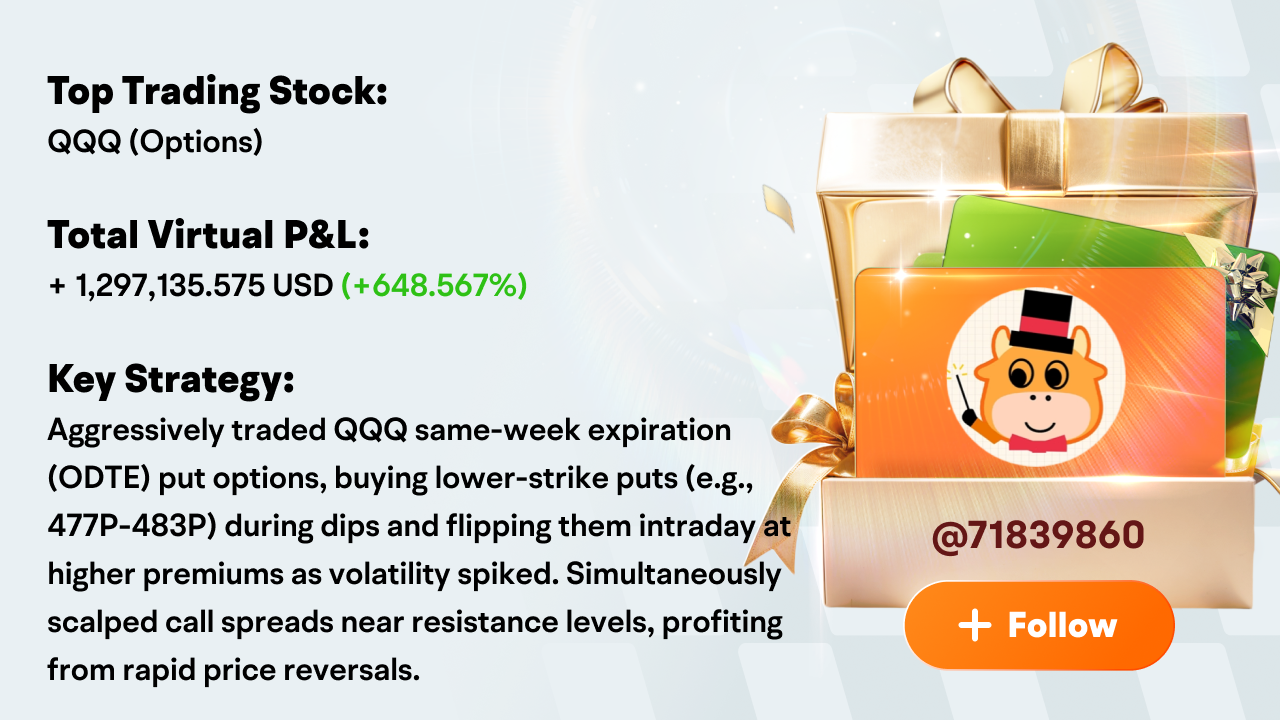 Top Trading Stock:
QQQ (Options)

Total Virtual P&L:
+ 1,297,135.575 USD (+648.567%)

Key Strategy:
Aggressively traded QQQ same-week expiration (ODTE) put options, buying lower-strike puts (e.g., 477P-483P) during dips and flipping them intraday at higher premiums as volatility spiked. Simultaneously scalped call spreads near resistance levels, profiting from rapid price reversals.

@71839860

+ Follow